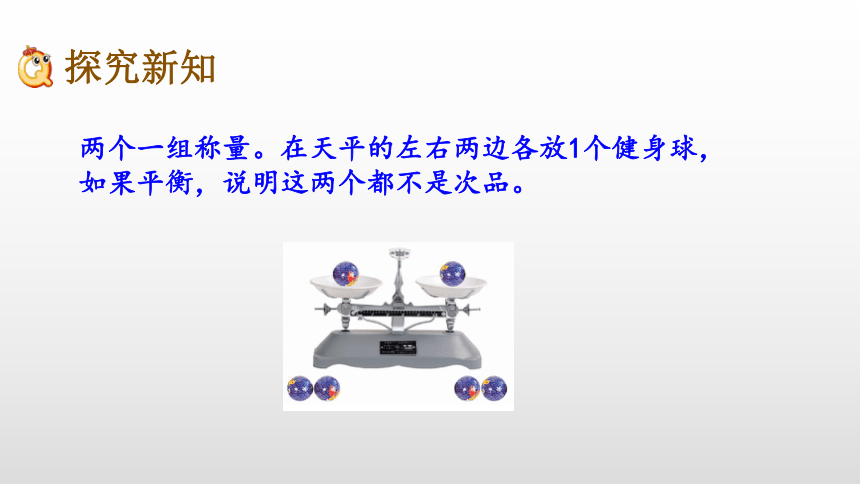 探究新知

两个一组称量。在天平的左右两边各放1个健身球，如果平衡，说明这两个都不是次品。